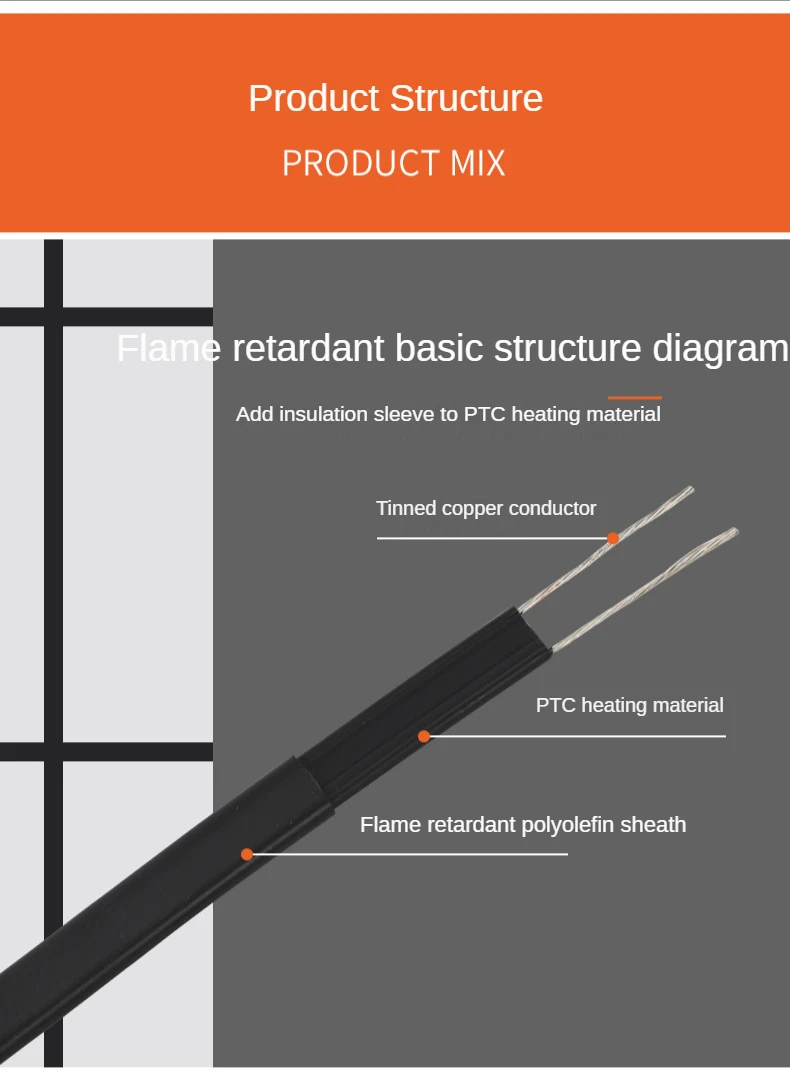 Product Structure
PRODUCT MIX

Flame retardant basic structure diagram

Add insulation sleeve to PTC heating material

Tinned copper conductor

PTC heating material

Flame retardant polyolefin sheath